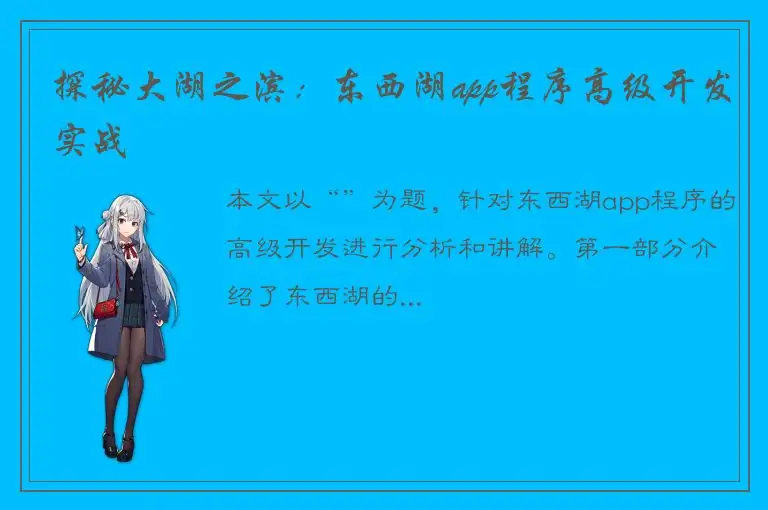 探秘大湖之滨：东西湖app程序高级开发实战

本文以“”为题，针对东西湖app程序的高级开发进行分析和讲解。第一部分介绍了东西湖的...